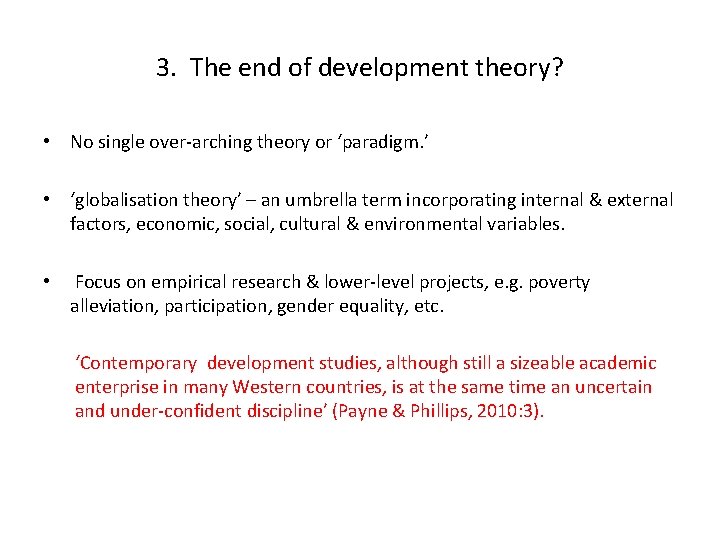 3. The end of development theory?

• No single over-arching theory or ‘paradigm.’

• ‘globalisation theory’ – an umbrella term incorporating internal & external factors, economic, social, cultural & environmental variables.

• Focus on empirical research & lower-level projects, e.g. poverty alleviation, participation, gender equality, etc.

‘Contemporary development studies, although still a sizeable academic enterprise in many Western countries, is at the same time an uncertain and under-confident discipline’ (Payne & Phillips, 2010:3).